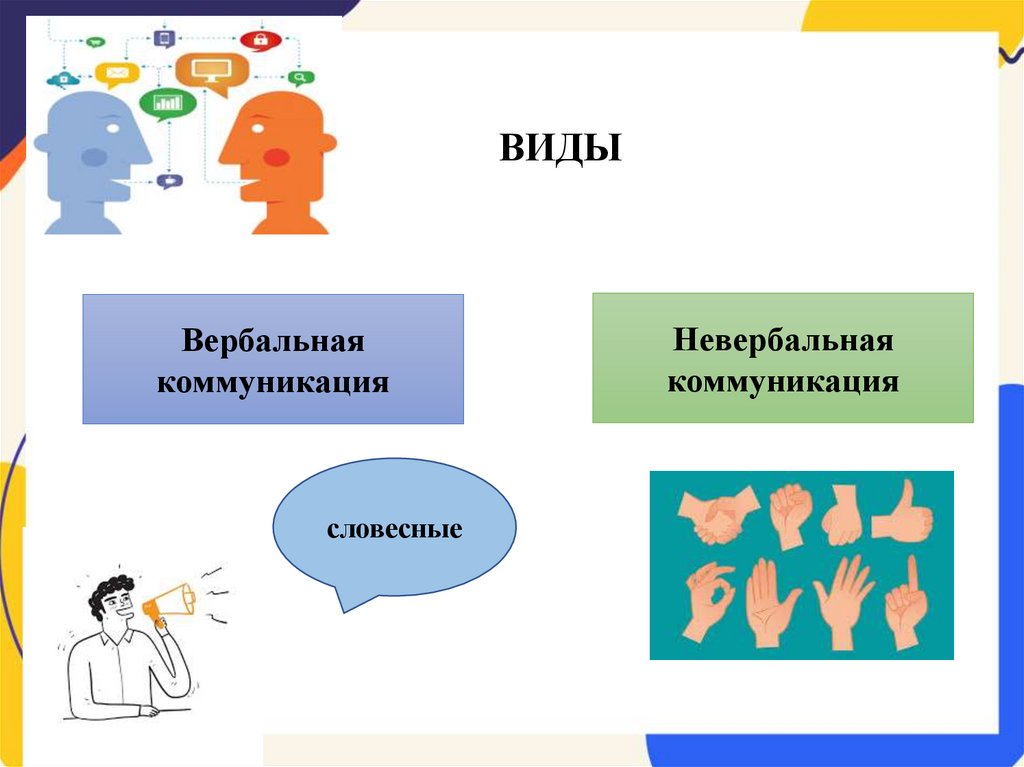 ВИДЫ

Вербальная коммуникация

Невербальная коммуникация

словесные